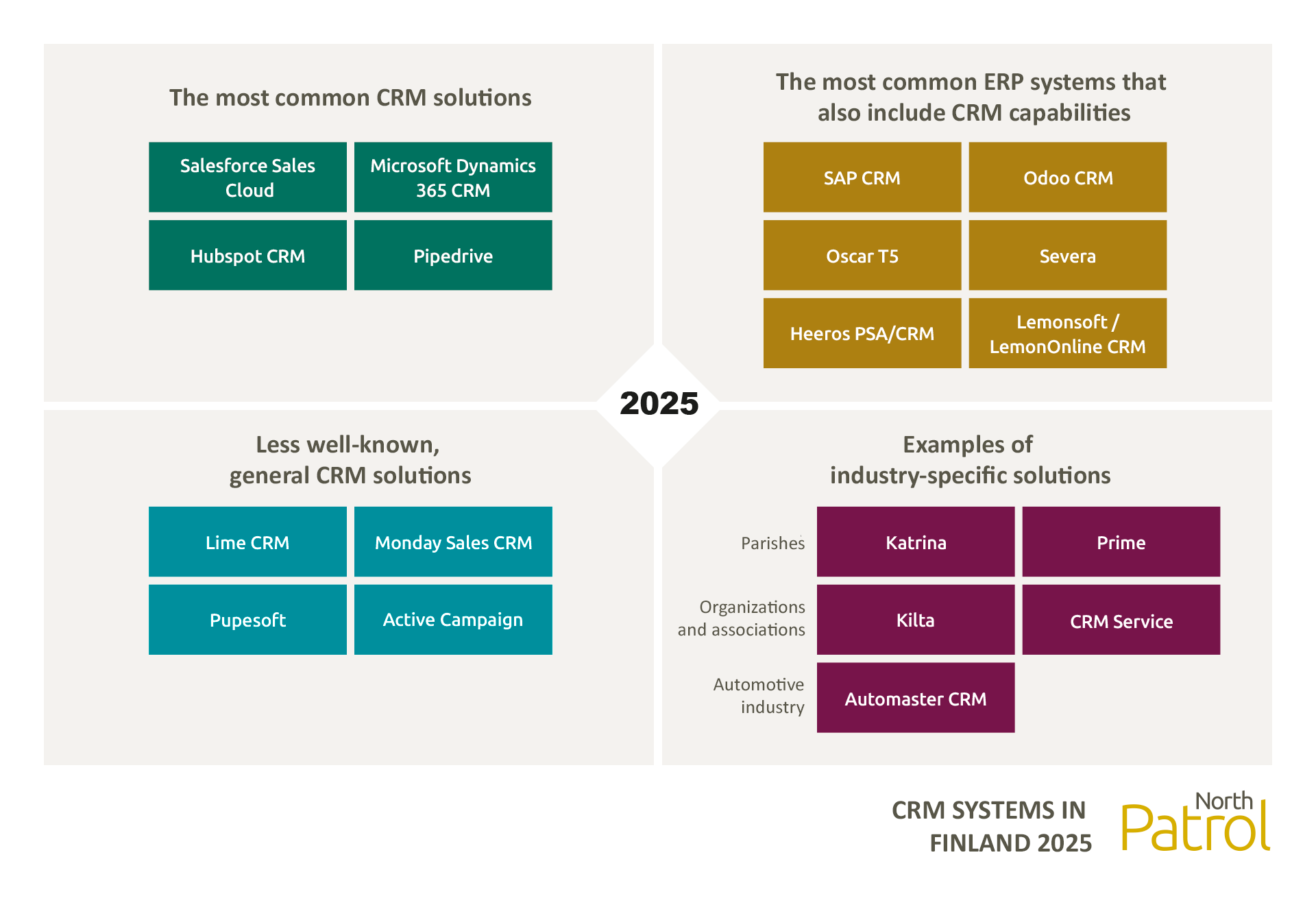 The most common CRM solutions

Salesforce Sales Cloud

Microsoft Dynamics 365 CRM

Hubspot CRM

Pipedrive

The most common ERP systems that also include CRM capabilities

SAP CRM

Odoo CRM

Oscar T5

Severa

Heeros PSA/CRM

Lemonsoft / LemonOnline CRM

2025

Less well-known, general CRM solutions

Lime CRM

Monday Sales CRM

Pupesoft

Active Campaign

Examples of industry-specific solutions

Parishes

Katrina

Prime

Organizations and associations

Kilta

CRM Service

Automotive industry

Automaster CRM

CRM SYSTEMS IN FINLAND 2025

North Patrol